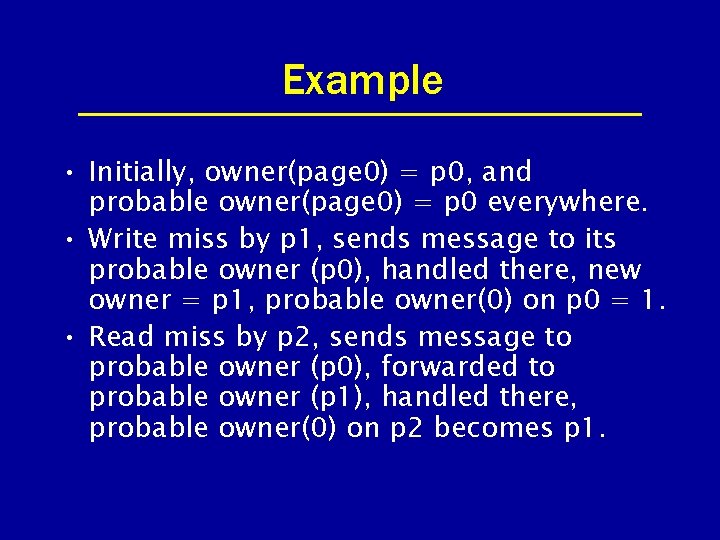 Example

• Initially, owner(page0) = p0, and probable owner(page0) = p0 everywhere.

• Write miss by p1, sends message to its probable owner (p0), handled there, new owner = p1, probable owner(0) on p0 = 1.

• Read miss by p2, sends message to probable owner (p0), forwarded to probable owner (p1), handled there, probable owner(0) on p2 becomes p1.